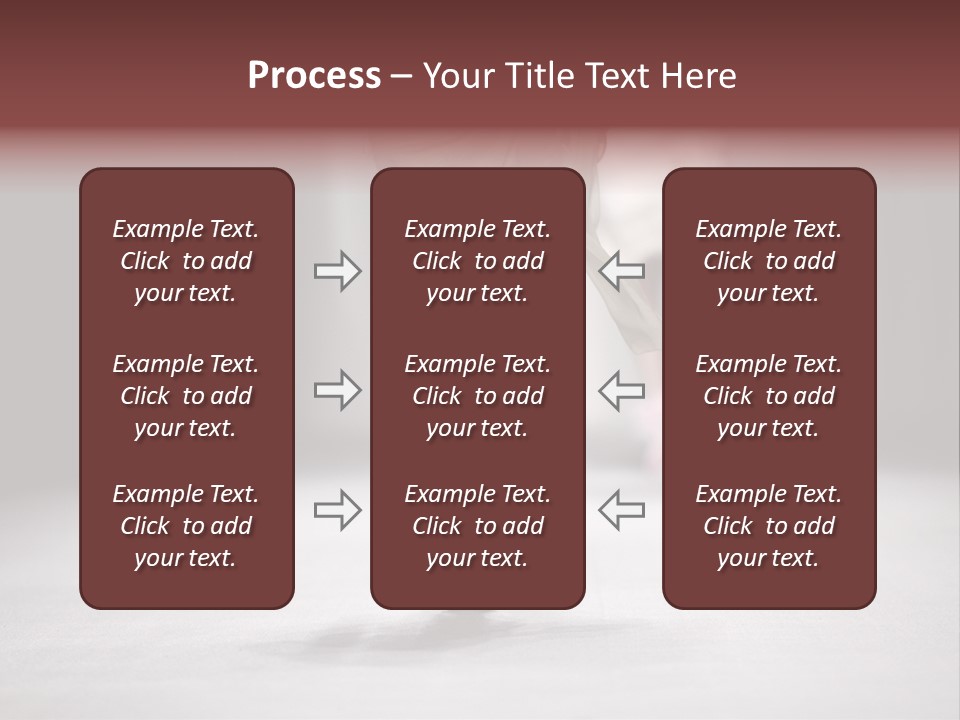 Process – Your Title Text Here

Example Text. Click to add your text.

Example Text. Click to add your text.

Example Text. Click to add your text.

Example Text. Click to add your text.

Example Text. Click to add your text.

Example Text. Click to add your text.

Example Text. Click to add your text.

Example Text. Click to add your text.

Example Text. Click to add your text.